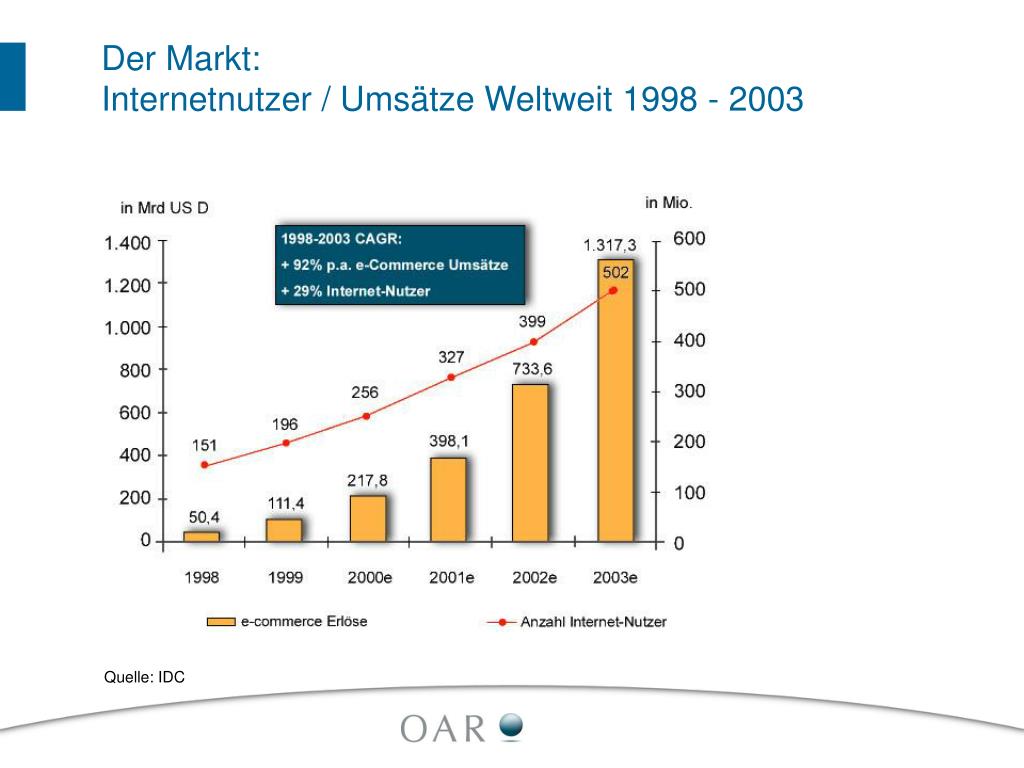 Der Markt:
Internetnutzer / Umsätze Weltweit 1998 - 2003

in Mrd US D

in Mio.

1998-2003 CAGR:
+ 92% p.a. e-Commerce Umsätze
+ 29% Internet-Nutzer

1.400
1.200
1.000
800
600
400
200
0

600
500
400
300
200
100
0

151
196
256
327
399
502

50,4
111,4
217,8
398,1
733,6
1.317,3

1998
1999
2000e
2001e
2002e
2003e

e-commerce Erlöse
Anzahl Internet-Nutzer

Quelle: IDC

OAR